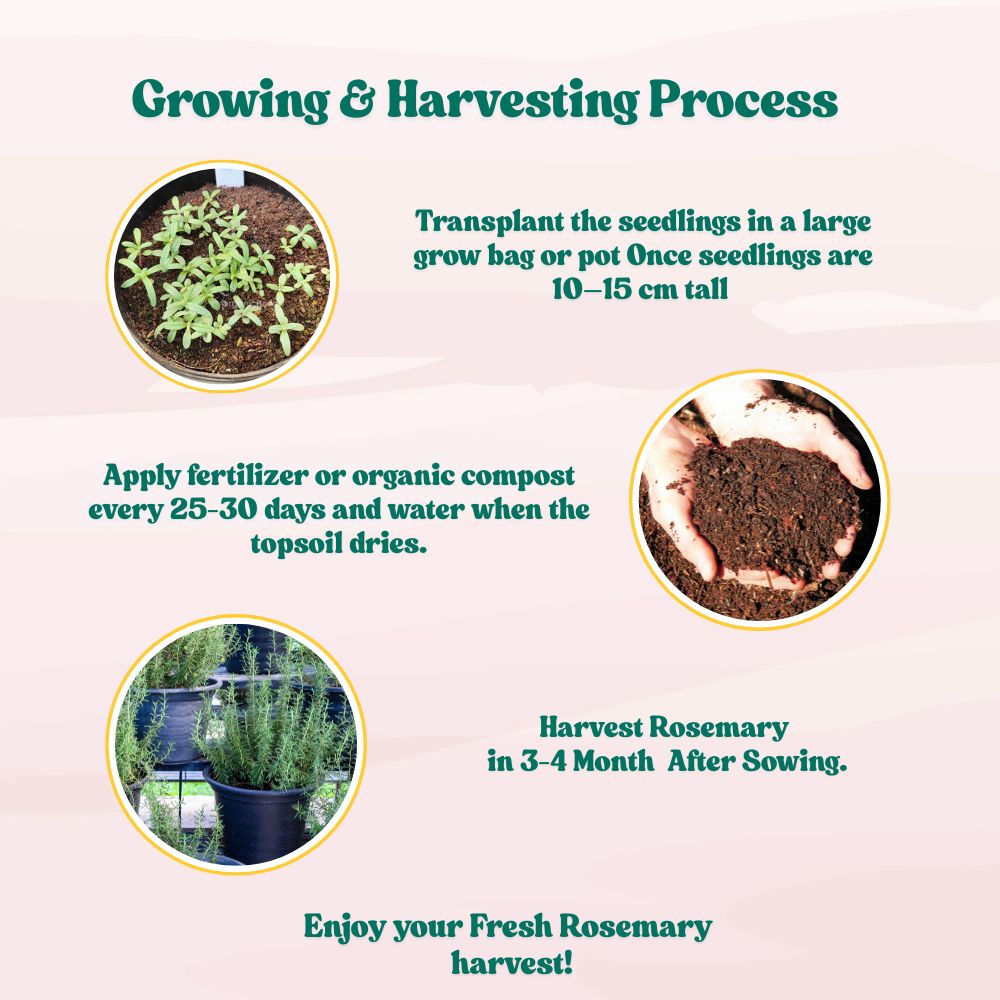 Growing & Harvesting Process

Transplant the seedlings in a large grow bag or pot Once seedlings are 10–15 cm tall

Apply fertilizer or organic compost every 25-30 days and water when the topsoil dries.

Harvest Rosemary in 3-4 Month After Sowing.

Enjoy your Fresh Rosemary harvest!